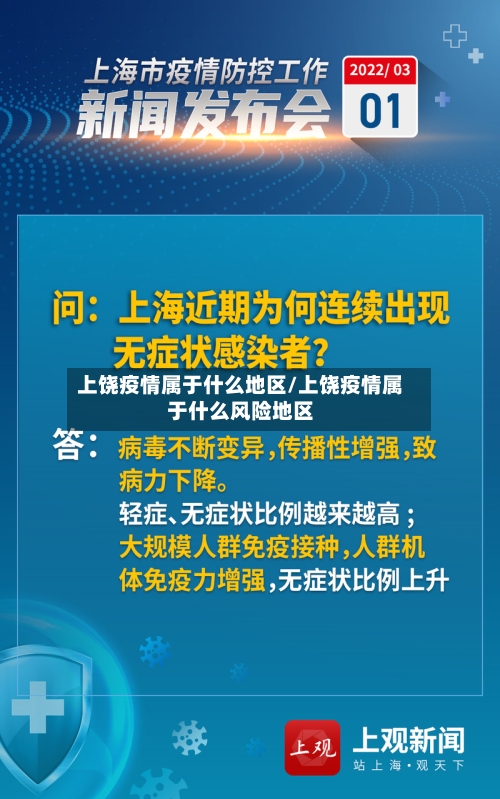 上海市疫情防控工作
新闻发布会

2022/ 03
01

问：上海近期为何连续出现无症状感染者？

上饶疫情属于什么地区/上饶疫情属于什么风险地区

答：病毒不断变异，传播性增强，致病力下降。
轻症、无症状比例越来越高；
大规模人群免疫接种，人群机体免疫力增强，无症状比例上升

上观
上观新闻
站上海·观天下